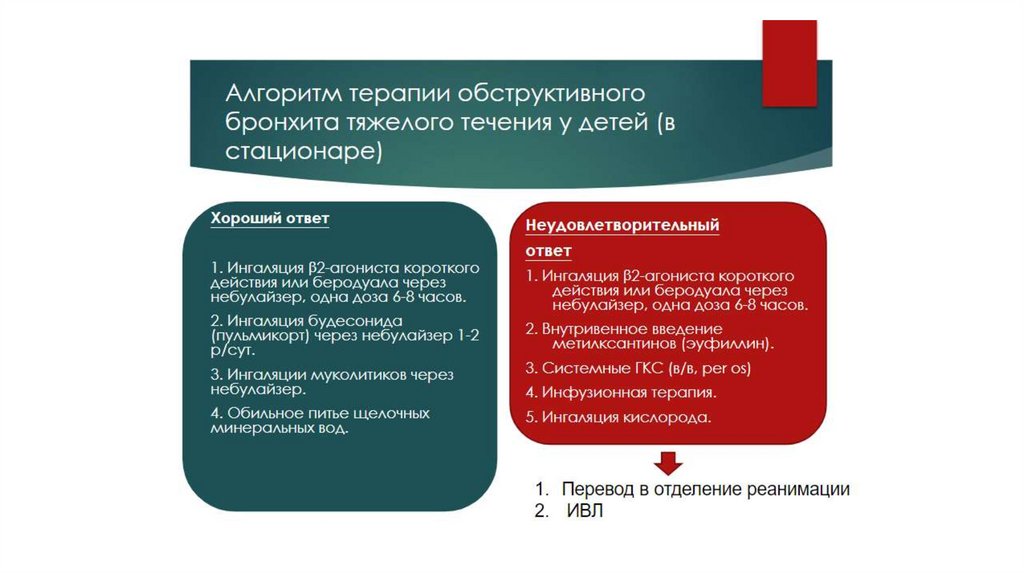 Алгоритм терапии обструктивного бронхита тяжелого течения у детей (в стационаре)

Хороший ответ

1. Ингаляция β2-агониста короткого действия или беродуала через небулайзер, одна доза 6-8 часов.

2. Ингаляция будесонида (пульмикорт) через небулайзер 1-2 р/сут.

3. Ингаляции муколитиков через небулайзер.

4. Обильное питье щелочных минеральных вод.

Неудовлетворительный ответ

1. Ингаляция β2-агониста короткого действия или беродуала через небулайзер, одна доза 6-8 часов.

2. Внутривенное введение метилксантинов (эуфиллин).

3. Системные ГКС (в/в, per os)

4. Инфузионная терапия.

5. Ингаляция кислорода.

1. Перевод в отделение реанимации
2. ИВЛ